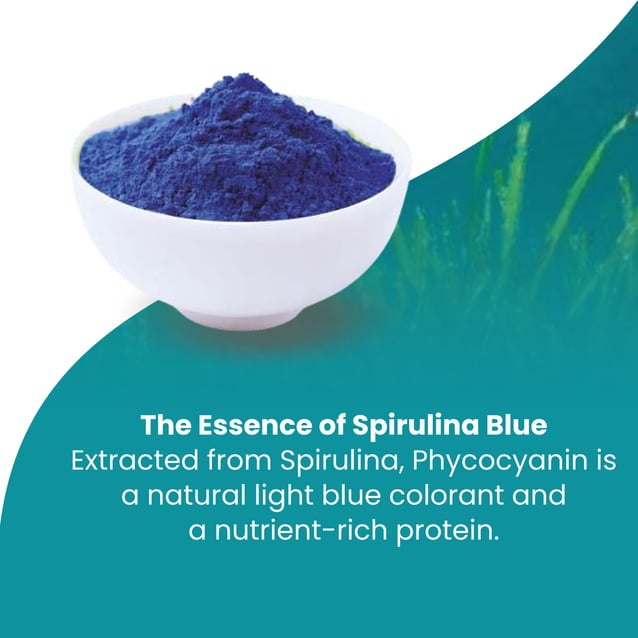 The Essence of Spirulina Blue

Extracted from Spirulina, Phycocyanin is a natural light blue colorant and a nutrient-rich protein.